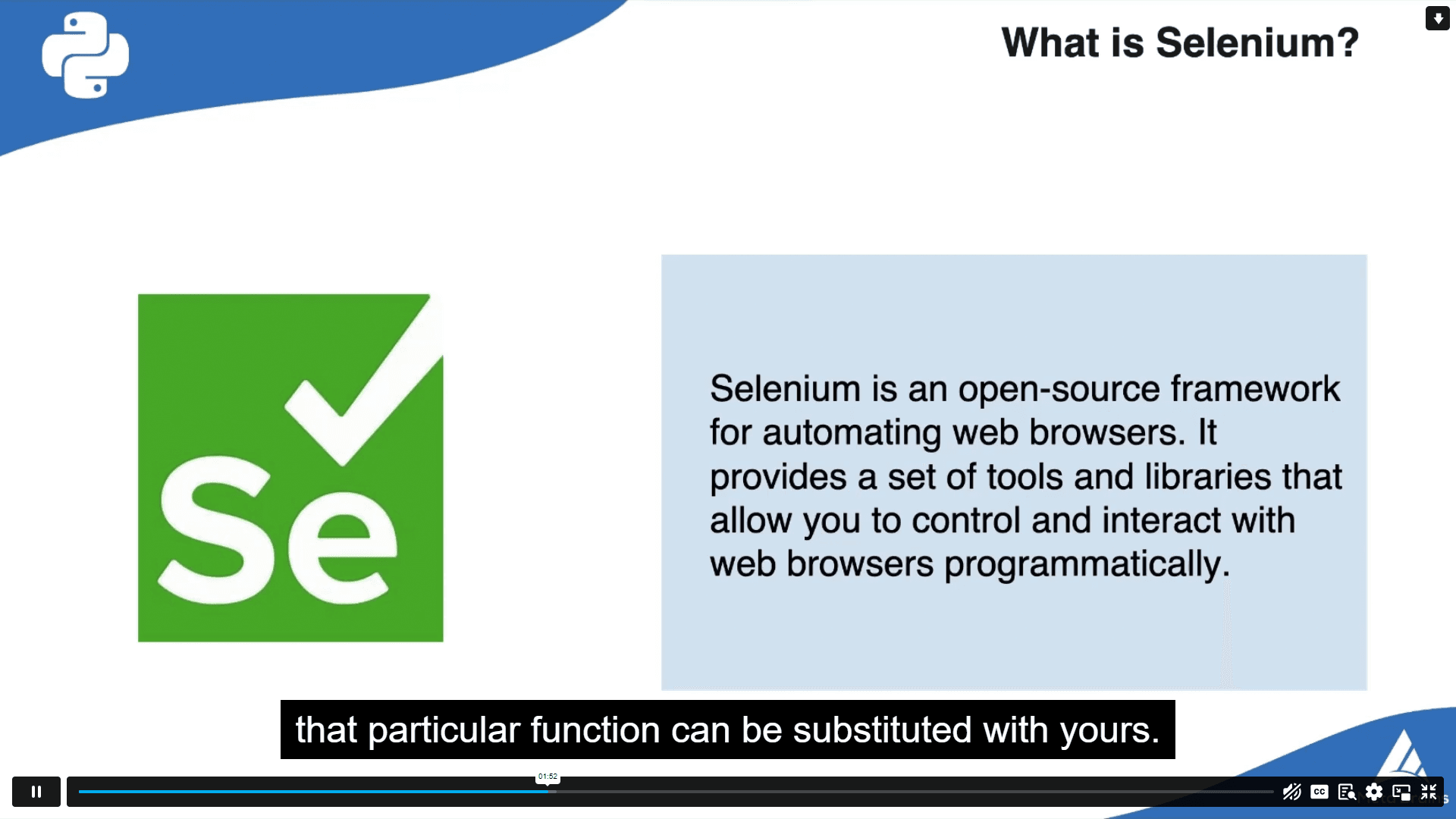 What is Selenium?

Se

Selenium is an open-source framework for automating web browsers. It provides a set of tools and libraries that allow you to control and interact with web browsers programmatically.

that particular function can be substituted with yours.

01:52

CC